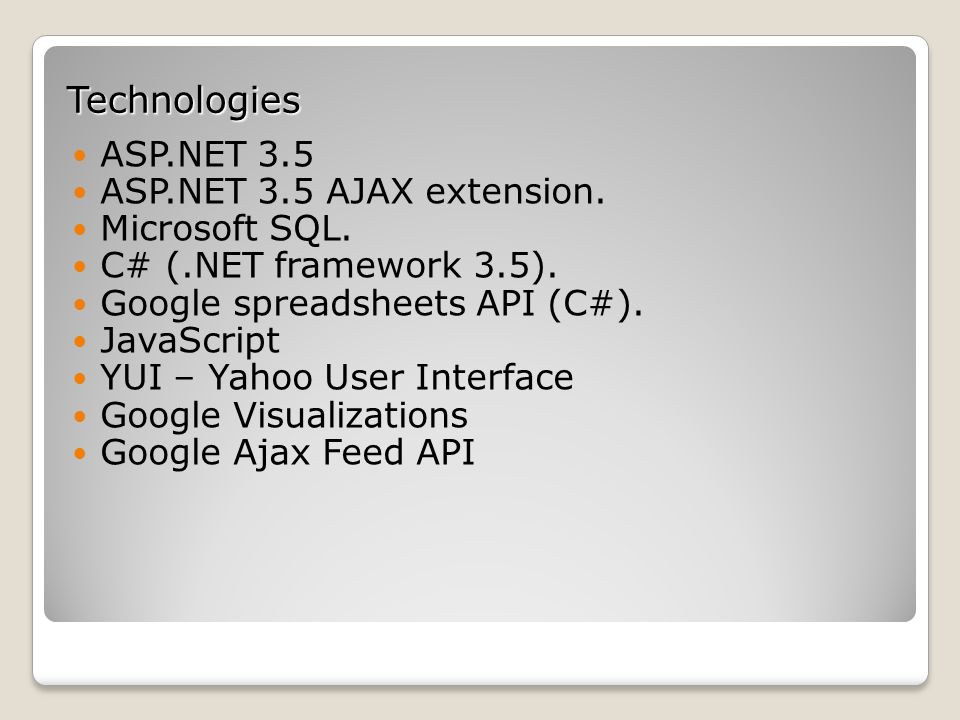 Technologies

- ASP.NET 3.5
- ASP.NET 3.5 AJAX extension.
- Microsoft SQL.
- C# (.NET framework 3.5).
- Google spreadsheets API (C#).
- JavaScript
- YUI – Yahoo User Interface
- Google Visualizations
- Google Ajax Feed API